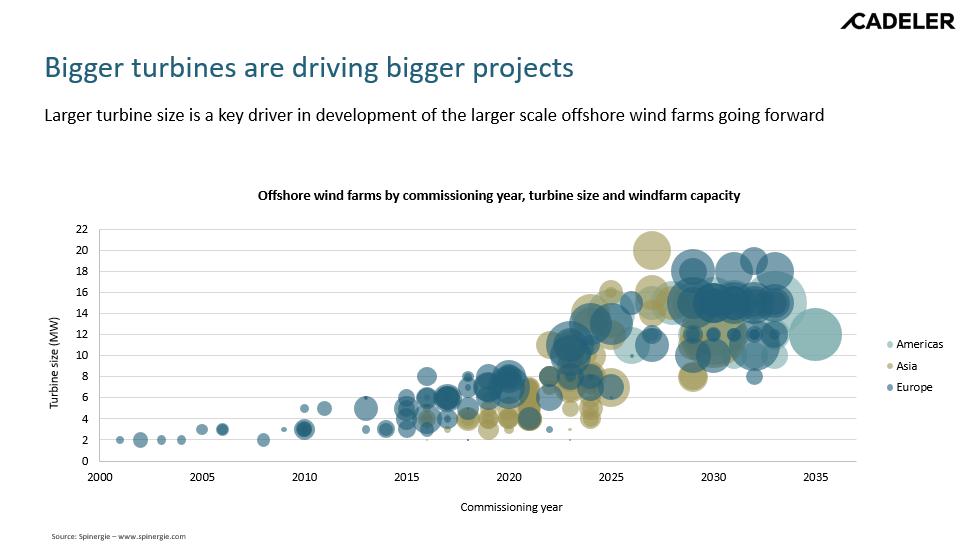 CADELER

Bigger turbines are driving bigger projects

Larger turbine size is a key driver in development of the larger scale offshore wind farms going forward

Offshore wind farms by commissioning year, turbine size and windfarm capacity

Turbine size (MW)

22
20
18
16
14
12
10
8
6
4
2
0

2000 2005 2010 2015 2020 2025 2030 2035

Commissioning year

Americas
Asia
Europe

Source: Spinergie – www.spinergie.com